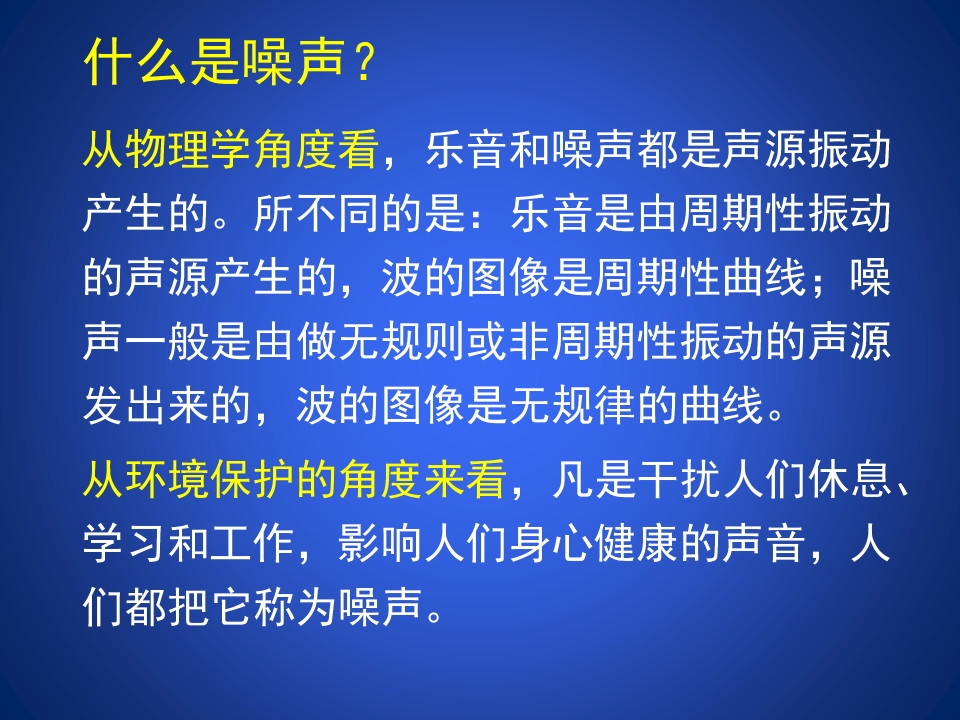 什么是噪声？

从物理学角度看，乐音和噪声都是声源振动产生的。所不同的是：乐音是由周期性振动的声源产生的，波的图像是周期性曲线；噪声一般是由做无规则或非周期性振动的声源发出来的，波的图像是无规律的曲线。

从环境保护的角度来看，凡是干扰人们休息、学习和工作，影响人们身心健康的声音，人们都把它称为噪声。